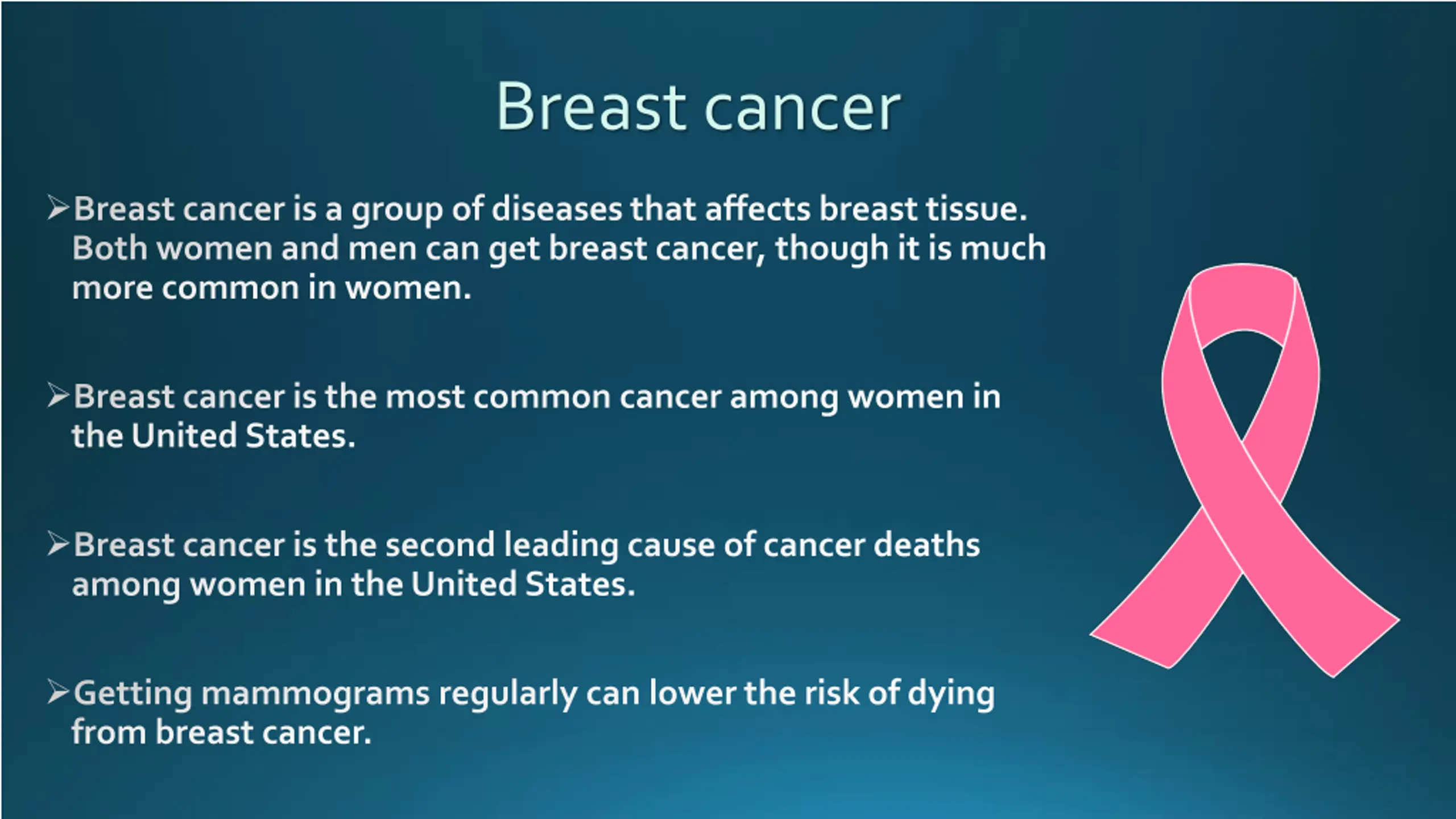 Breast cancer

➢Breast cancer is a group of diseases that affects breast tissue. Both women and men can get breast cancer, though it is much more common in women.

➢Breast cancer is the most common cancer among women in the United States.

➢Breast cancer is the second leading cause of cancer deaths among women in the United States.

➢Getting mammograms regularly can lower the risk of dying from breast cancer.